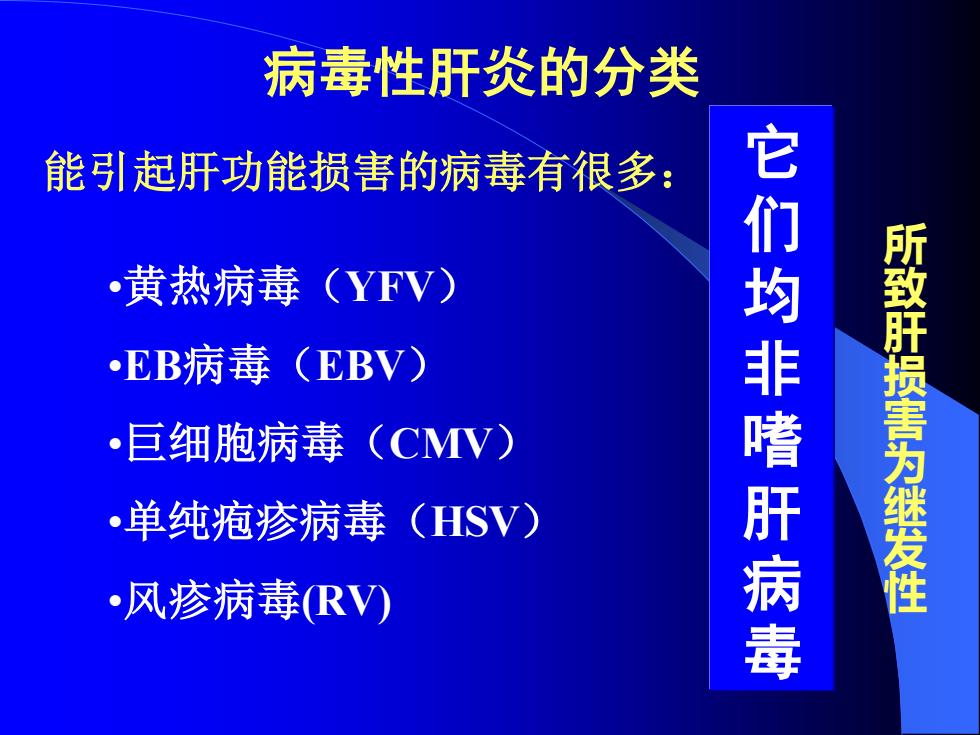 病毒性肝炎的分类

能引起肝功能损害的病毒有很多：

•黄热病毒（YFV）
•EB病毒（EBV）
•巨细胞病毒（CMV）
•单纯疱疹病毒（HSV）
•风疹病毒(RV)

它们均非嗜肝病毒

所致肝损害为继发性